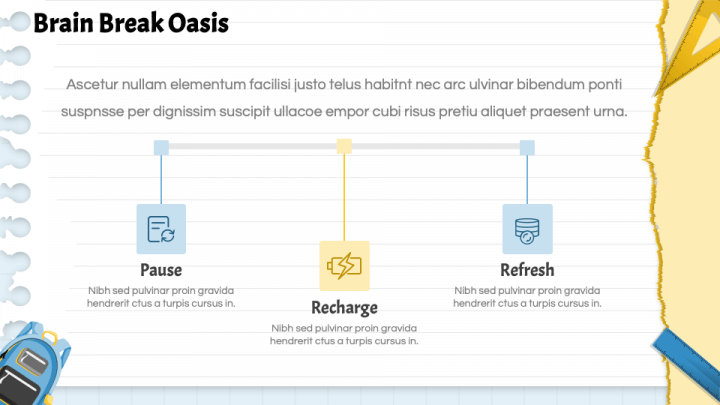 Brain Break Oasis

Ascetur nullam elementum facilisi justo telus habitnt nec arc ulvinar bibendum ponti suspnsse per dignissim suscipit ullacoe empor cubi risus pretiu aliquet praesent urna.

Pause

Nibh sed pulvinar proin gravida hendrerit ctus a turpis cursus in.

Recharge

Nibh sed pulvinar proin gravida hendrerit ctus a turpis cursus in.

Refresh

Nibh sed pulvinar proin gravida hendrerit ctus a turpis cursus in.